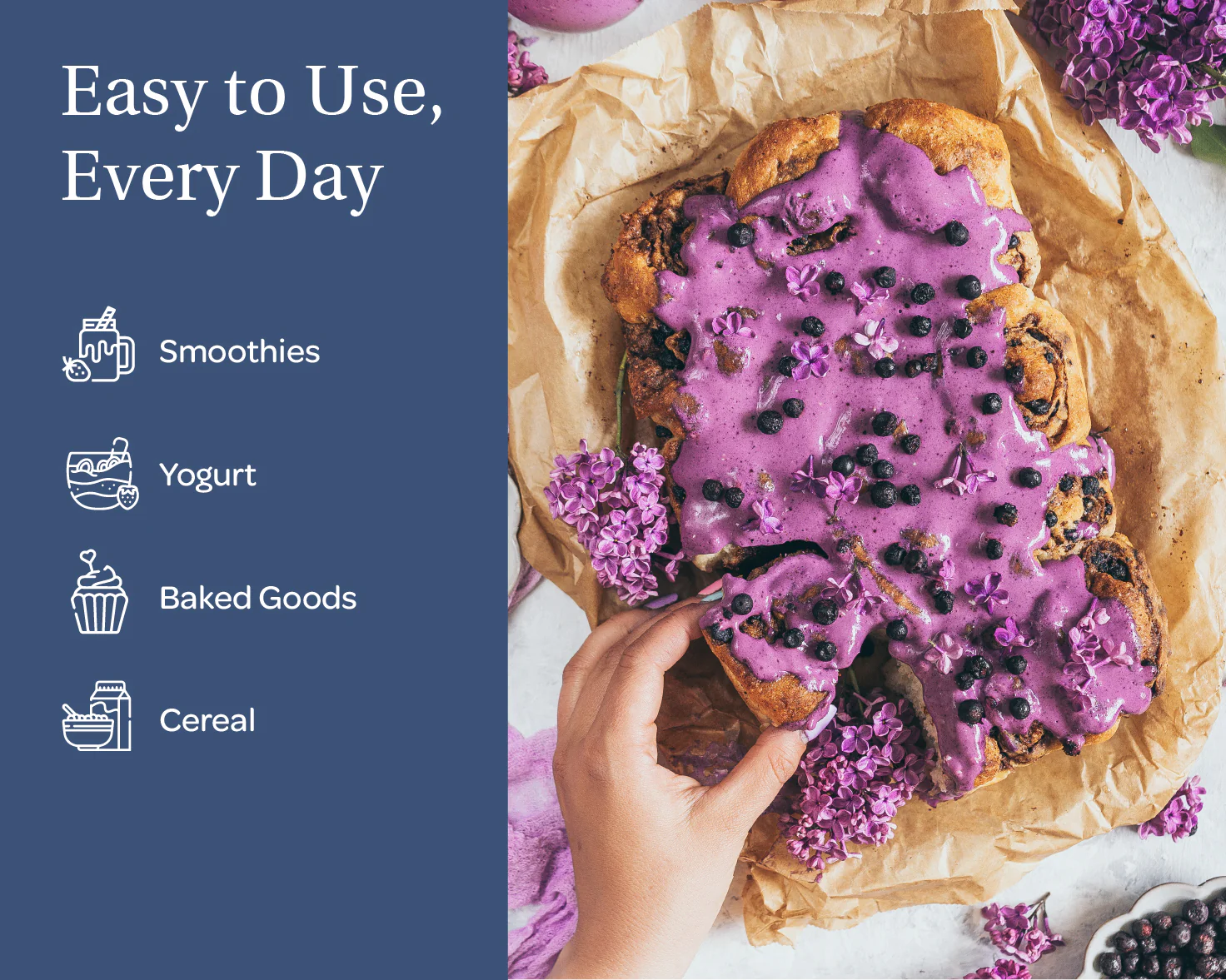 Easy to Use, Every Day

Smoothies

Yogurt

Baked Goods

Cereal